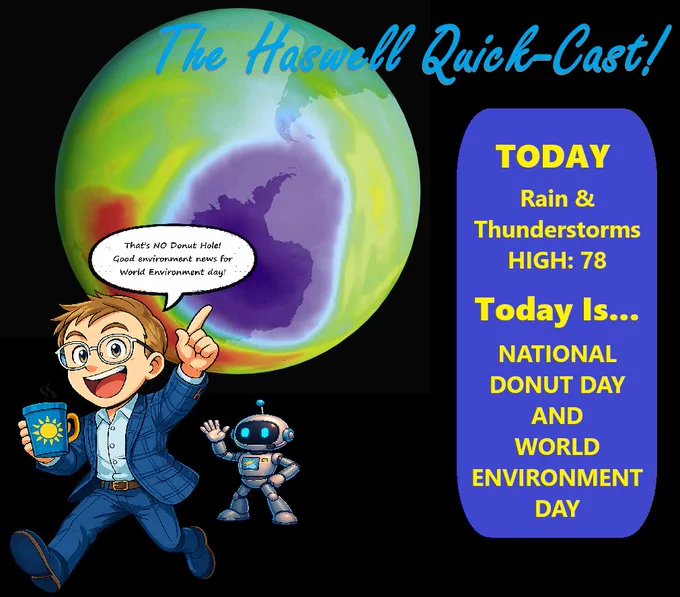 The Haswell Quick-Cast!

That's NO Donut Hole! Good environment news for World Environment day!

TODAY

Rain & Thunderstorms
HIGH: 78

Today Is...

NATIONAL DONUT DAY AND WORLD ENVIRONMENT DAY